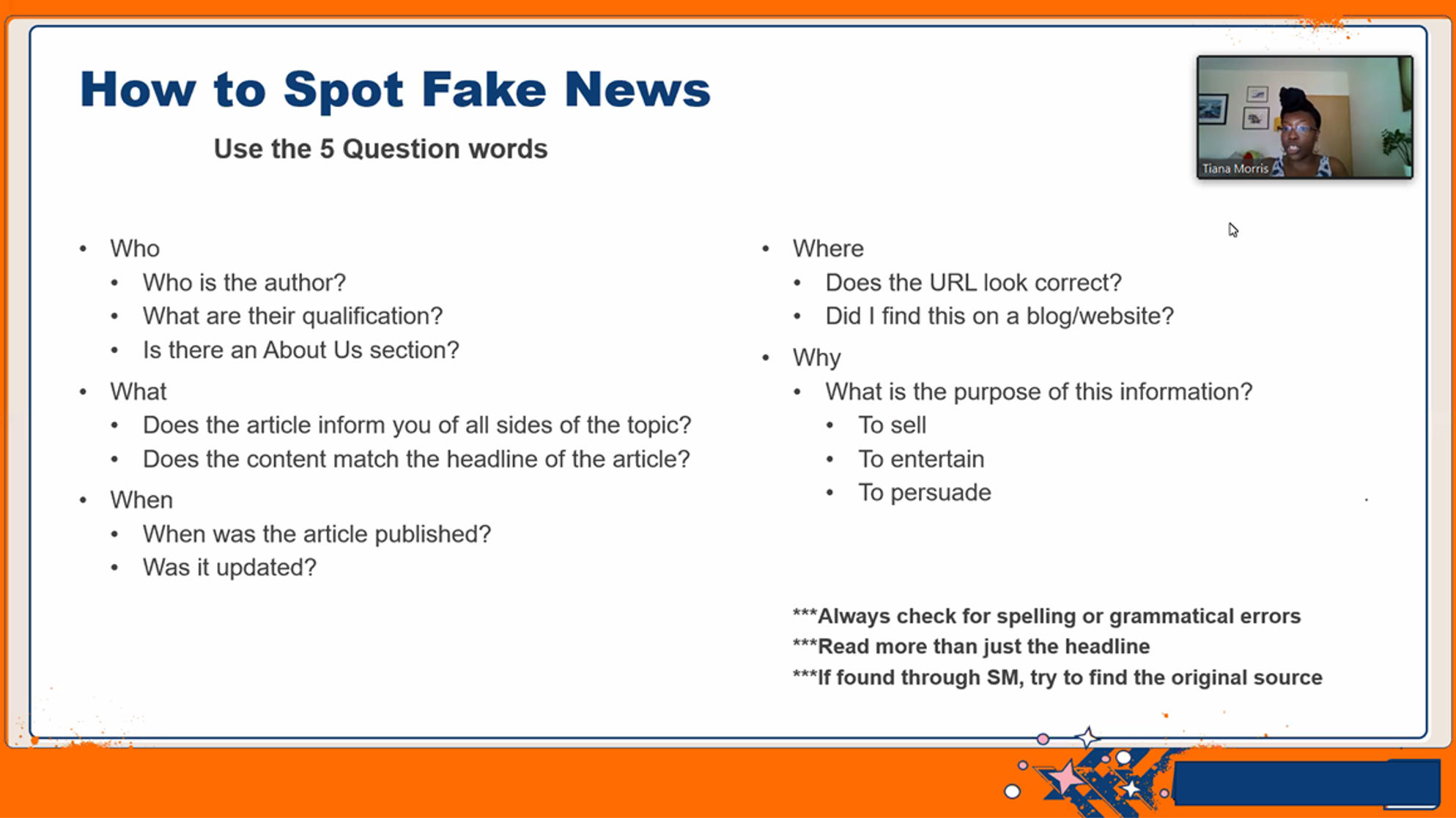 How to Spot Fake News

Use the 5 Question words

Tiana Morris

- Who
  - Who is the author?
  - What are their qualification?
  - Is there an About Us section?
- What
  - Does the article inform you of all sides of the topic?
  - Does the content match the headline of the article?
- When
  - When was the article published?
  - Was it updated?

- Where
  - Does the URL look correct?
  - Did I find this on a blog/website?
- Why
  - What is the purpose of this information?
    - To sell
    - To entertain
    - To persuade

***Always check for spelling or grammatical errors
***Read more than just the headline
***If found through SM, try to find the original source